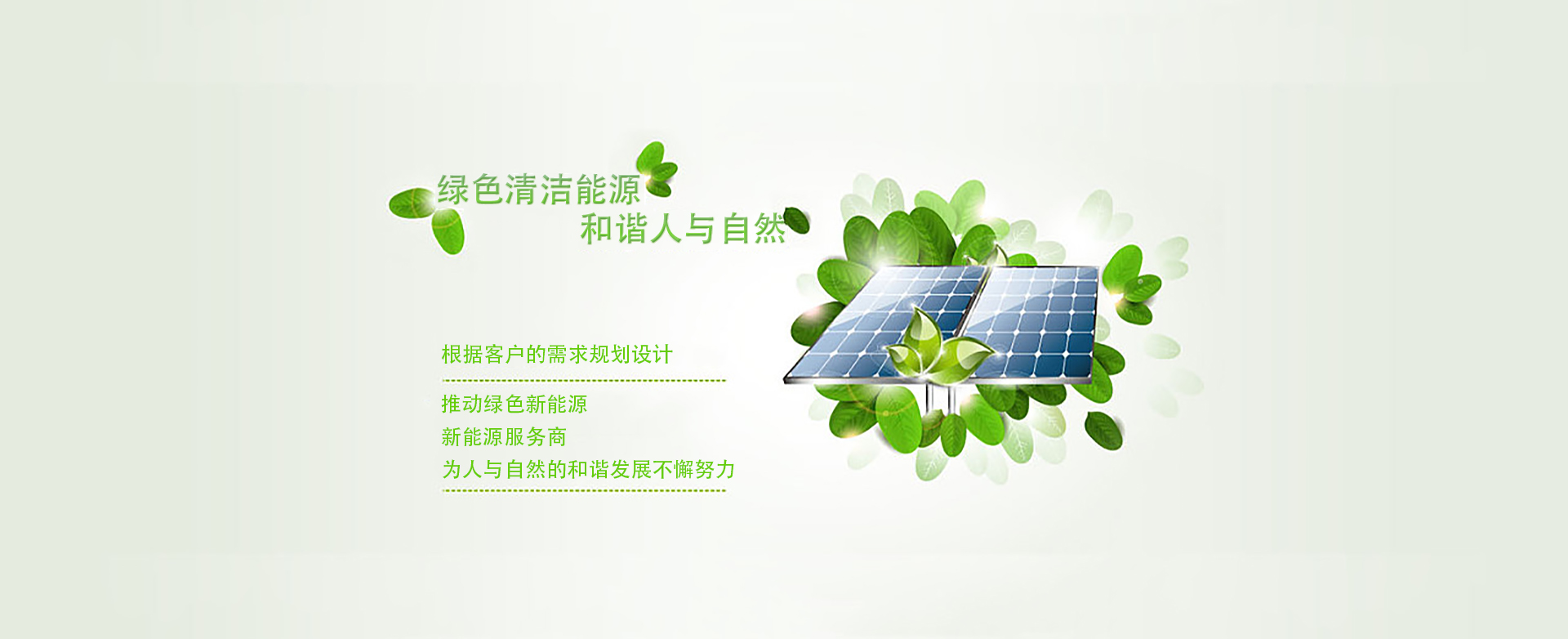 绿色清洁能源
和谐人与自然

根据客户的需求规划设计

推动绿色新能源
新能源服务商
为人与自然的和谐发展不懈努力